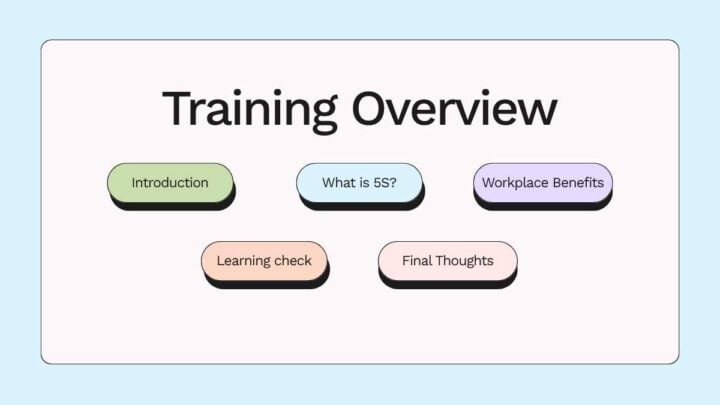 Training Overview

Introduction

What is 5S?

Workplace Benefits

Learning check

Final Thoughts